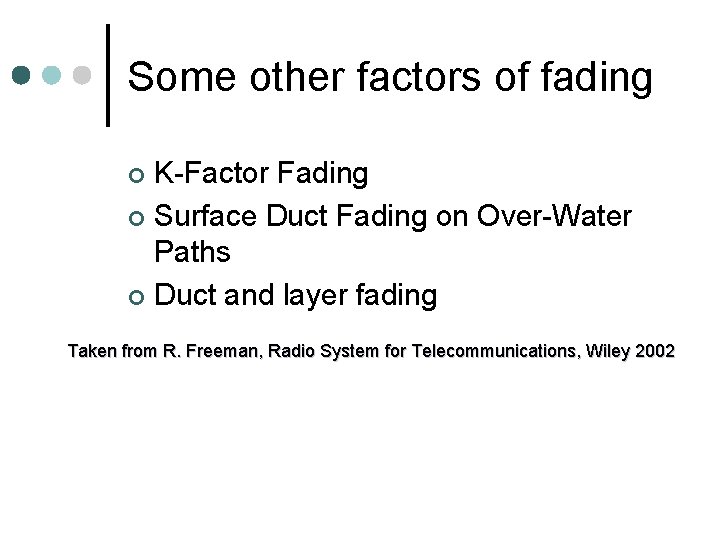 Some other factors of fading

K-Factor Fading
Surface Duct Fading on Over-Water Paths
Duct and layer fading

Taken from R. Freeman, Radio System for Telecommunications, Wiley 2002